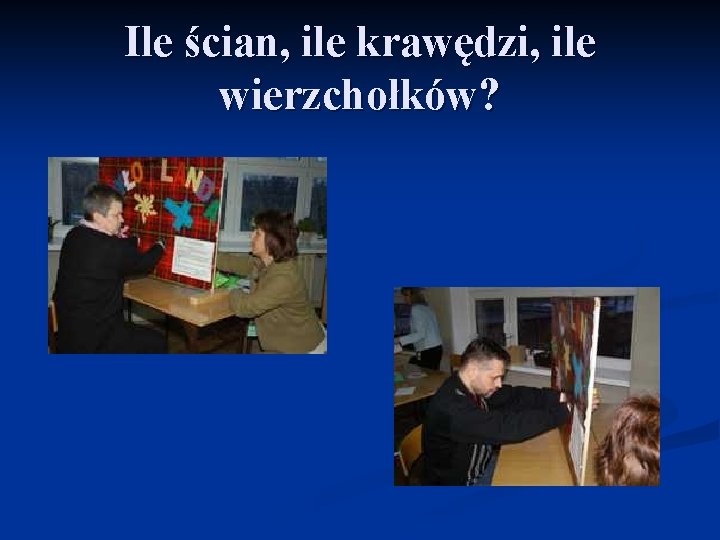 Ile ścian, ile krawędzi, ile wierzchołków?

LO LAND